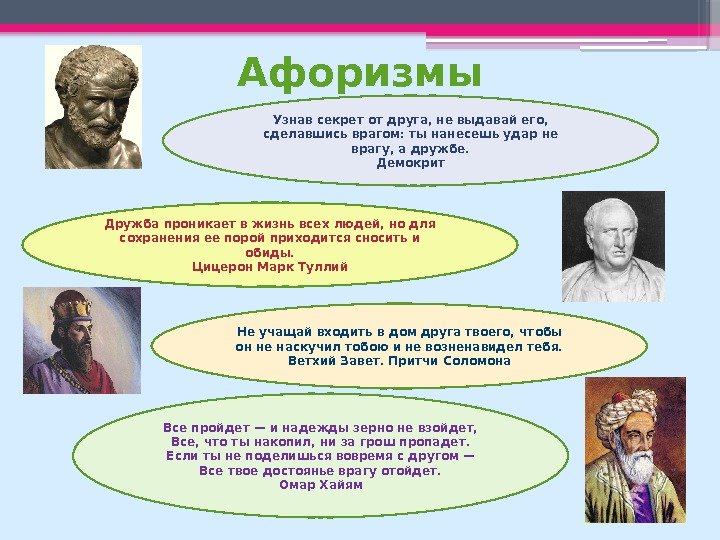 Афоризмы

Узнав секрет от друга, не выдавай его, сделавшись врагом: ты нанесешь удар не врагу, а дружбе.
Демокрит

Дружба проникает в жизнь всех людей, но для сохранения ее порой приходится сносить и обиды.
Цицерон Марк Туллий

Не учащай входить в дом друга твоего, чтобы он не наскучил тобою и не возненавидел тебя.
Ветхий Завет. Притчи Соломона

Все пройдет — и надежды зерно не взойдет,
Все, что ты накопил, ни за грош пропадет.
Если ты не поделишься вовремя с другом —
Все твое достоянье врагу отойдет.
Омар Хайям